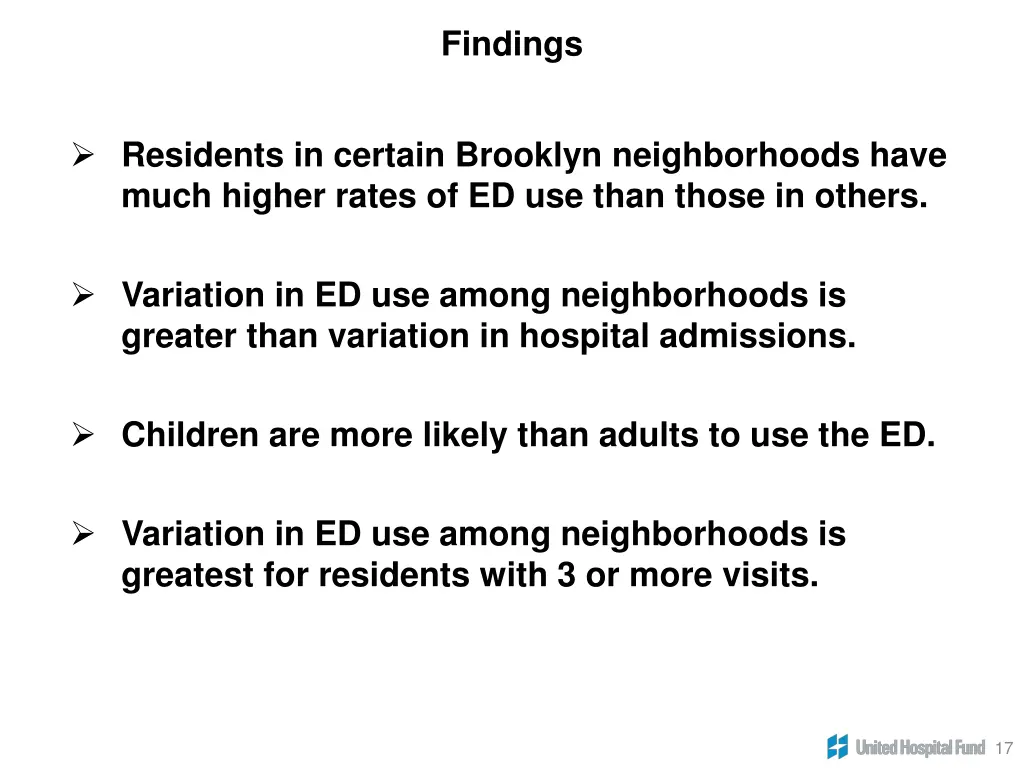 Findings

➢ Residents in certain Brooklyn neighborhoods have much higher rates of ED use than those in others.

➢ Variation in ED use among neighborhoods is greater than variation in hospital admissions.

➢ Children are more likely than adults to use the ED.

➢ Variation in ED use among neighborhoods is greatest for residents with 3 or more visits.

United Hospital Fund 17